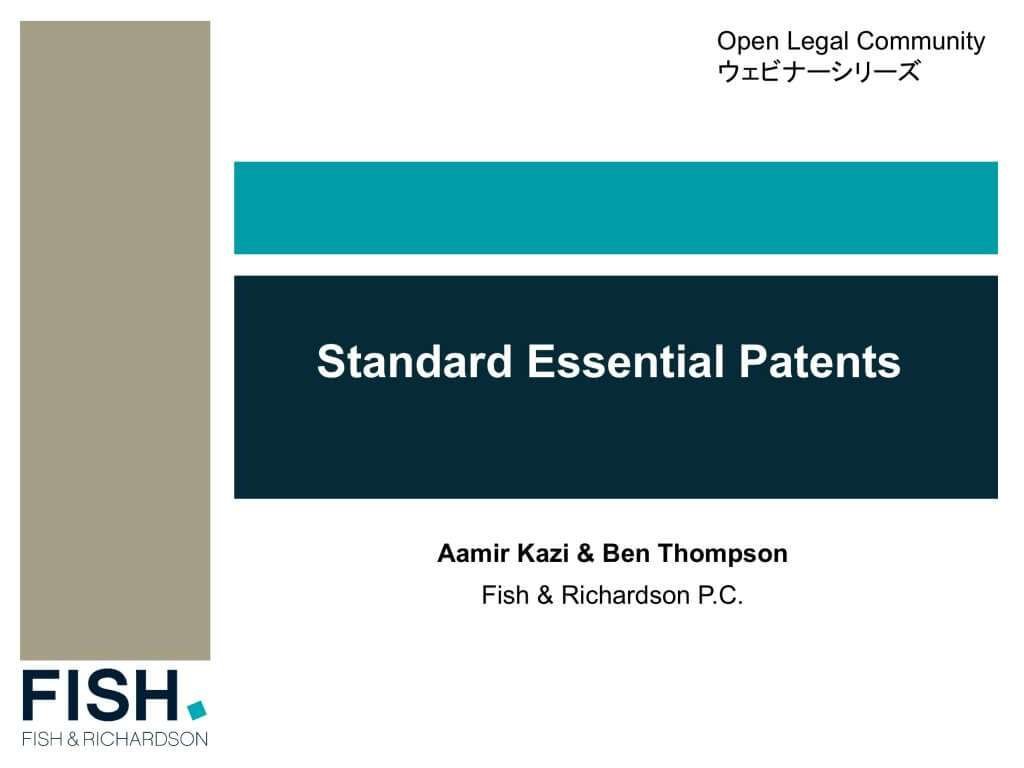 Open Legal Community
ウェビナーシリーズ

Standard Essential Patents

Aamir Kazi & Ben Thompson
Fish & Richardson P.C.

FISH.
FISH & RICHARDSON